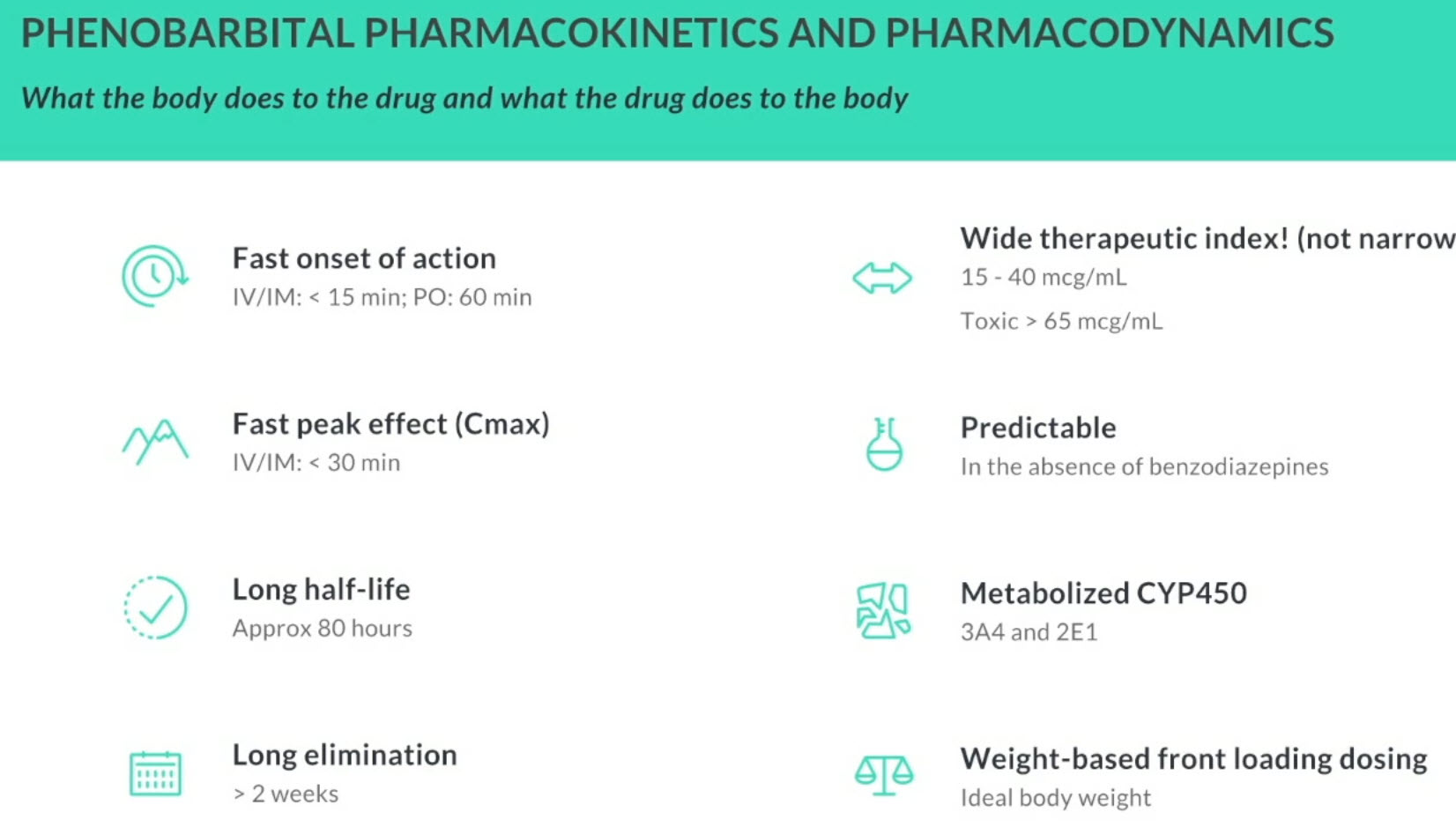 PHENOBARBITAL PHARMACOKINETICS AND PHARMACODYNAMICS

What the body does to the drug and what the drug does to the body

Fast onset of action
IV/IM: < 15 min; PO: 60 min

Fast peak effect (Cmax)
IV/IM: < 30 min

Long half-life
Approx 80 hours

Long elimination
> 2 weeks

Wide therapeutic index! (not narrow
15 - 40 mcg/mL
Toxic > 65 mcg/mL

Predictable
In the absence of benzodiazepines

Metabolized CYP450
3A4 and 2E1

Weight-based front loading dosing
Ideal body weight